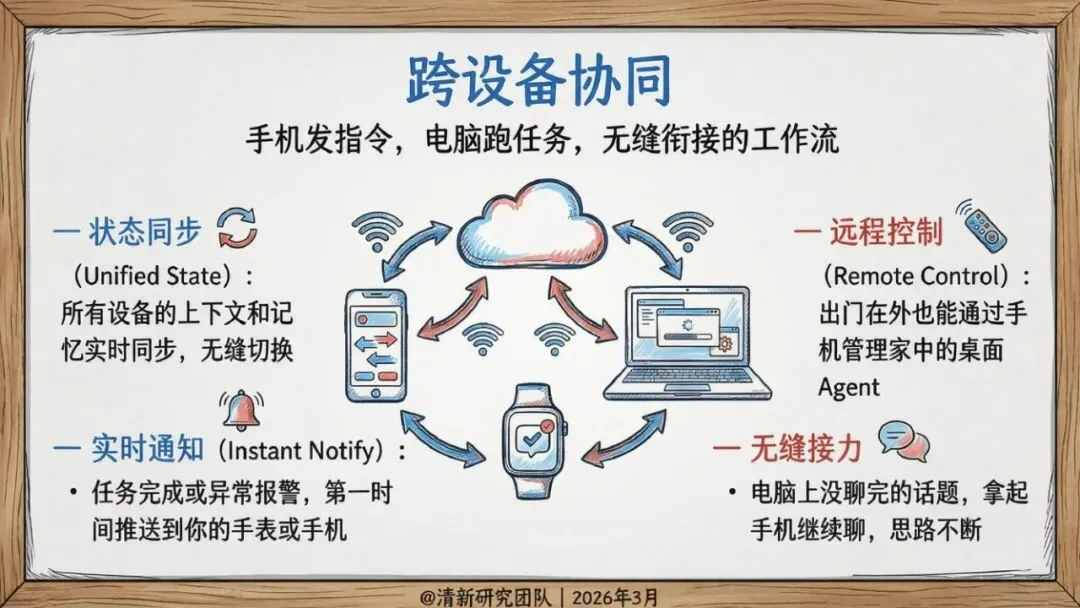 跨设备协同

手机发指令，电脑跑任务，无缝衔接的工作流

— 状态同步

（Unified State）：所有设备的上下文和记忆实时同步，无缝切换

— 实时通知（Instant Notify）：

• 任务完成或异常报警，第一时间推送到你的手表或手机

— 远程控制

（Remote Control）：出门在外也能通过手机管理家中的桌面 Agent

— 无缝接力

• 电脑上没聊完的话题，拿起手机继续聊，思路不断

@清新研究团队 | 2026年3月